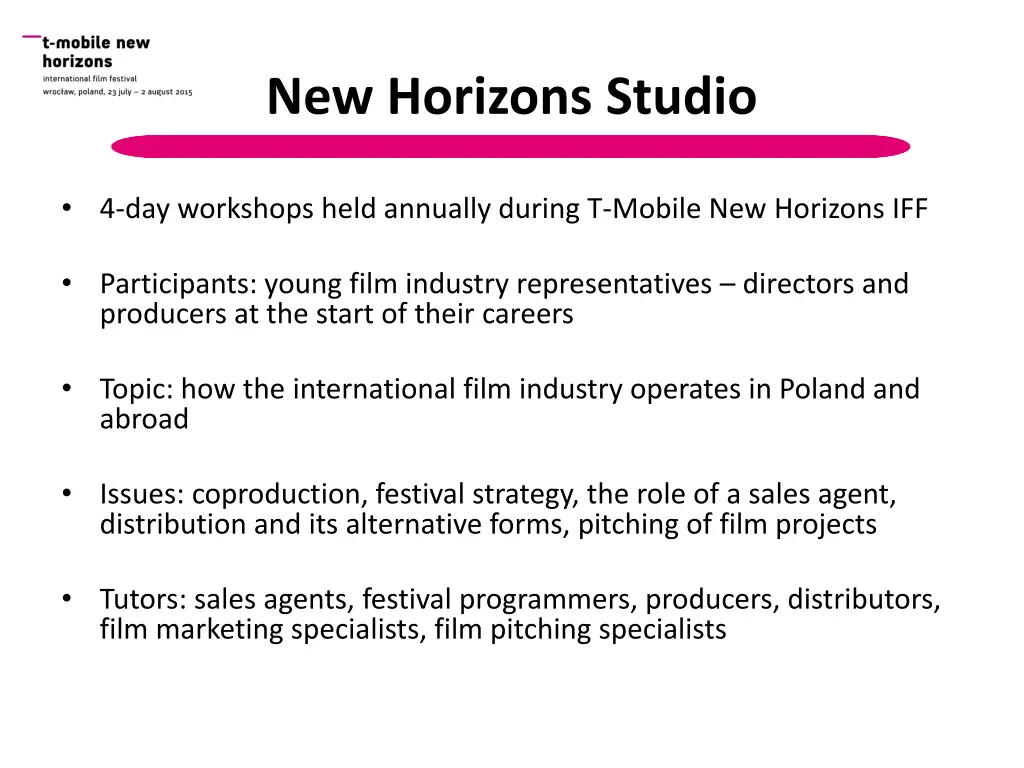 t-mobile new horizons
international film festival
wrocław, poland, 23 july – 2 august 2015

New Horizons Studio

• 4-day workshops held annually during T-Mobile New Horizons IFF

• Participants: young film industry representatives – directors and producers at the start of their careers

• Topic: how the international film industry operates in Poland and abroad

• Issues: coproduction, festival strategy, the role of a sales agent, distribution and its alternative forms, pitching of film projects

• Tutors: sales agents, festival programmers, producers, distributors, film marketing specialists, film pitching specialists